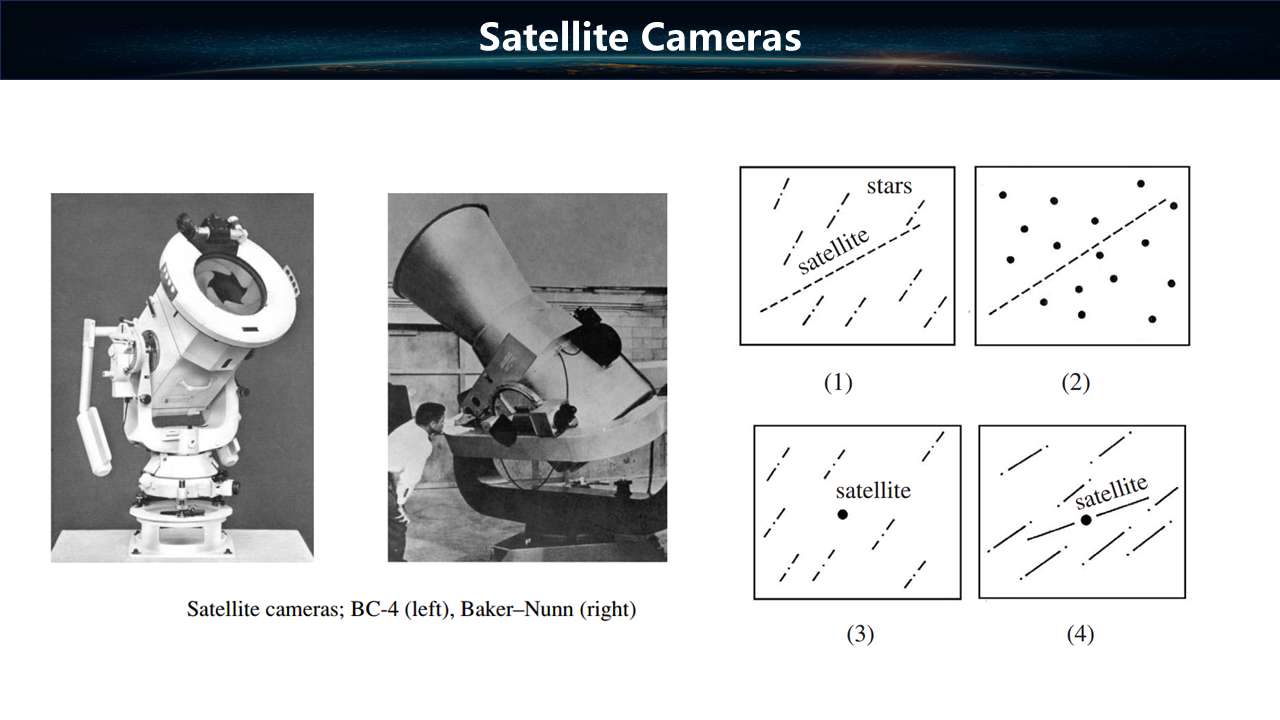 Satellite Cameras

Satellite cameras; BC-4 (left), Baker–Nunn (right)

stars

satellite

(1)

(2)

satellite

(3)

satellite

(4)